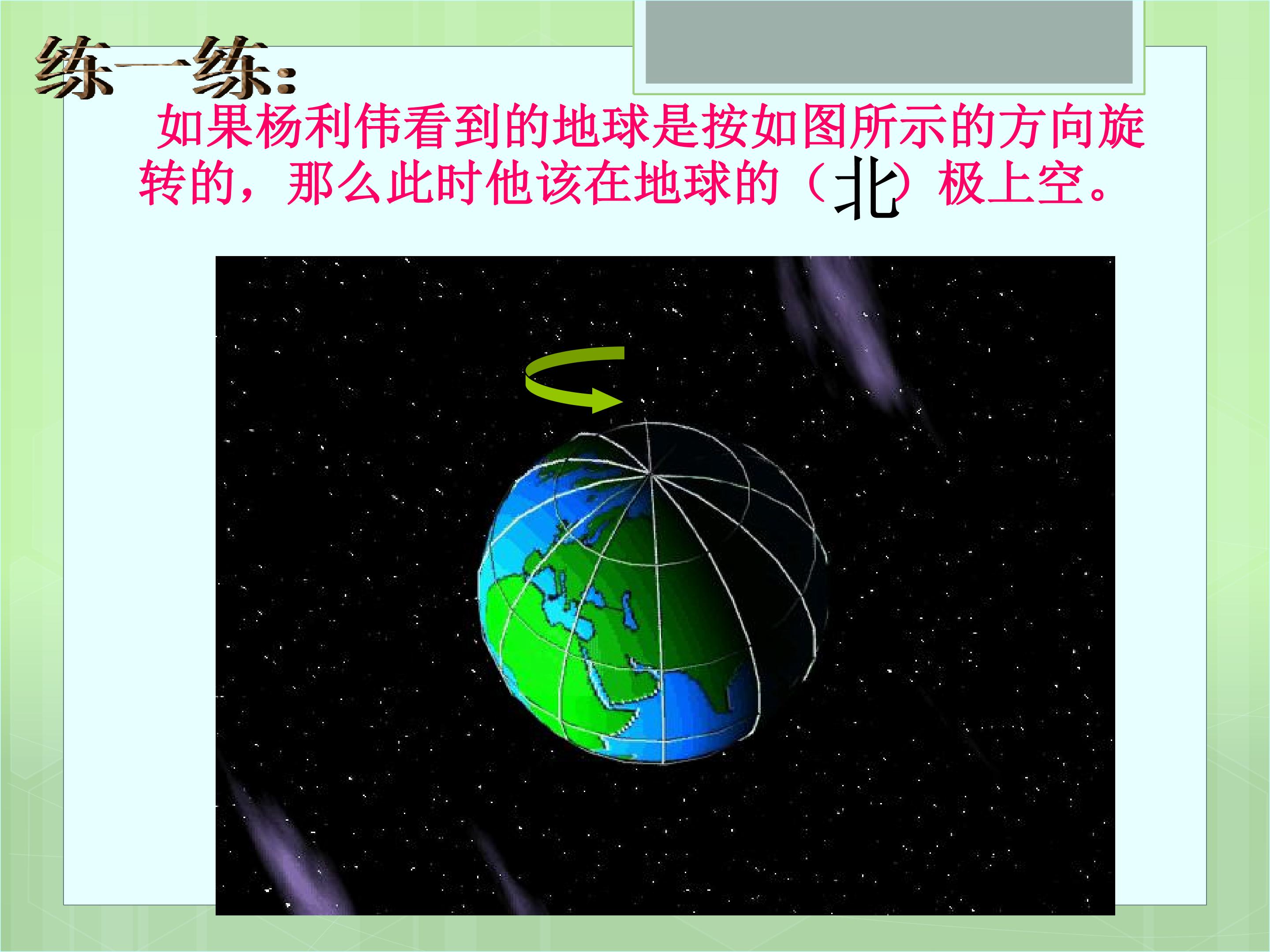 练一练：

如果杨利伟看到的地球是按如图所示的方向旋转的，那么此时他该在地球的（北）极上空。